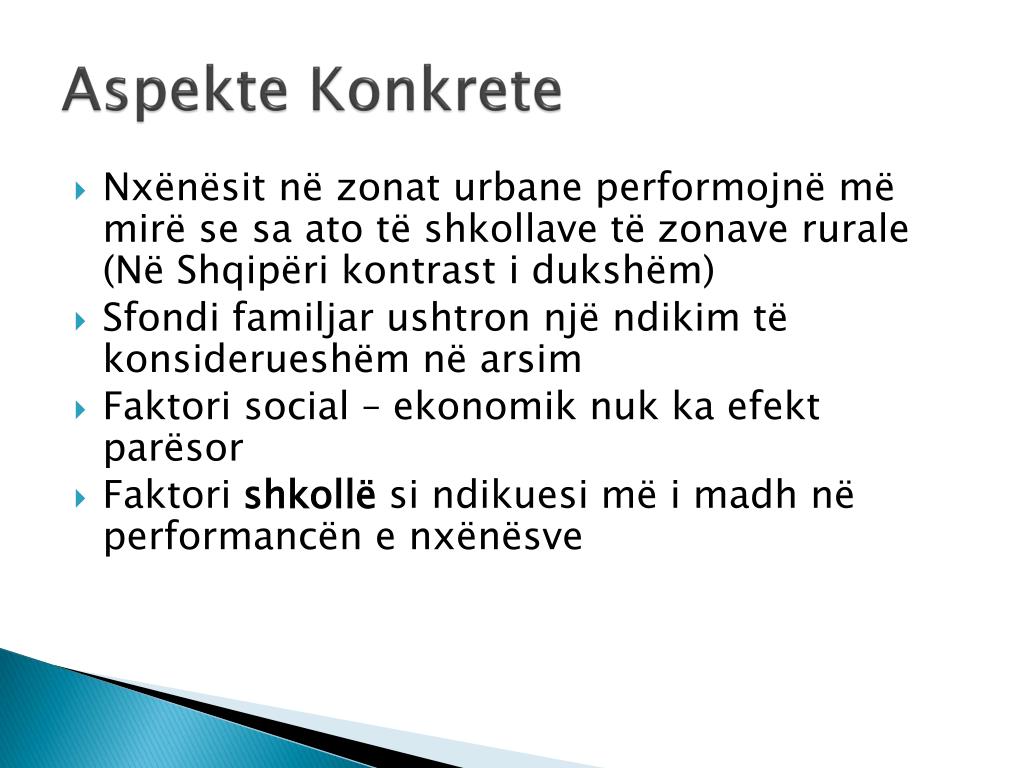 Aspekte Konkrete

Nxënësit në zonat urbane performojnë më mirë se sa ato të shkollave të zonave rurale (Në Shqipëri kontrast i dukshëm)

Sfondi familjar ushtron një ndikim të konsiderueshëm në arsim

Faktori social – ekonomik nuk ka efekt parësor

Faktori shkollë si ndikuesi më i madh në performancën e nxënësve